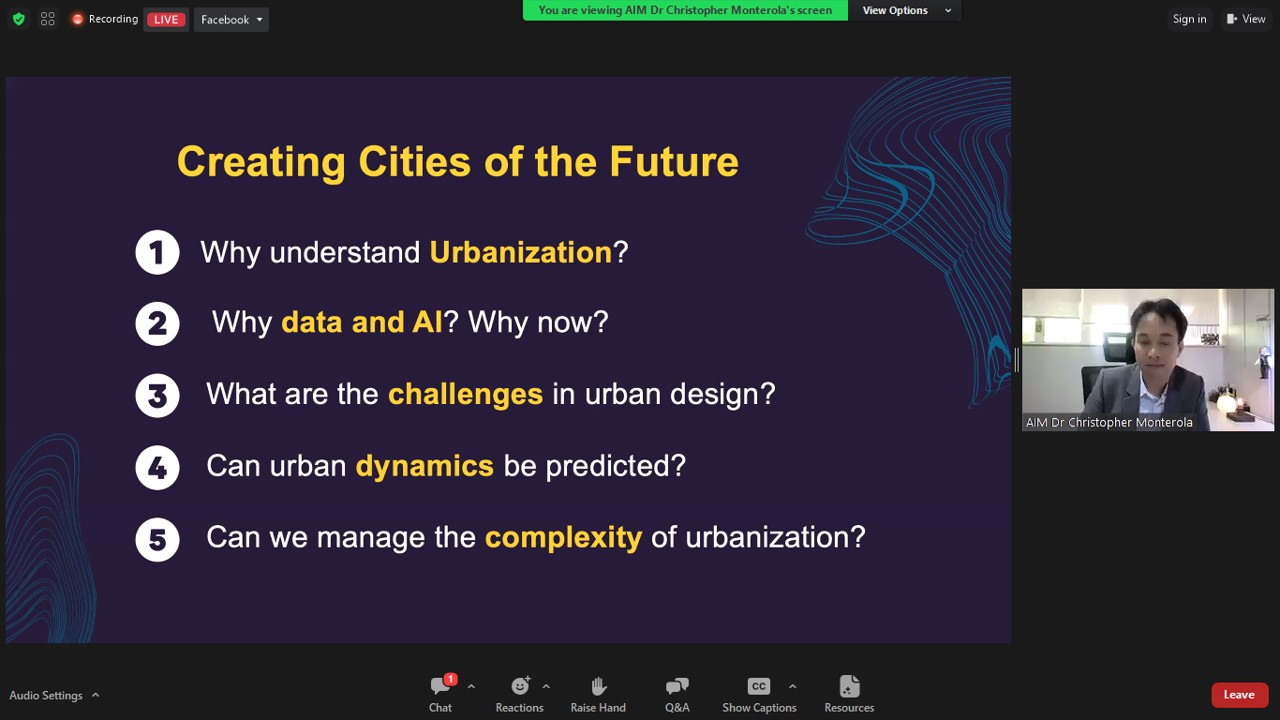 Recording LIVE Facebook

You are viewing AIM Dr Christopher Monterola's screen View Options

Sign in View

Creating Cities of the Future

1 Why understand Urbanization?

2 Why data and AI? Why now?

3 What are the challenges in urban design?

4 Can urban dynamics be predicted?

5 Can we manage the complexity of urbanization?

AIM Dr Christopher Monterola

Audio Settings

1 Chat Reactions Raise Hand Q&A CC Show Captions Resources

Leave